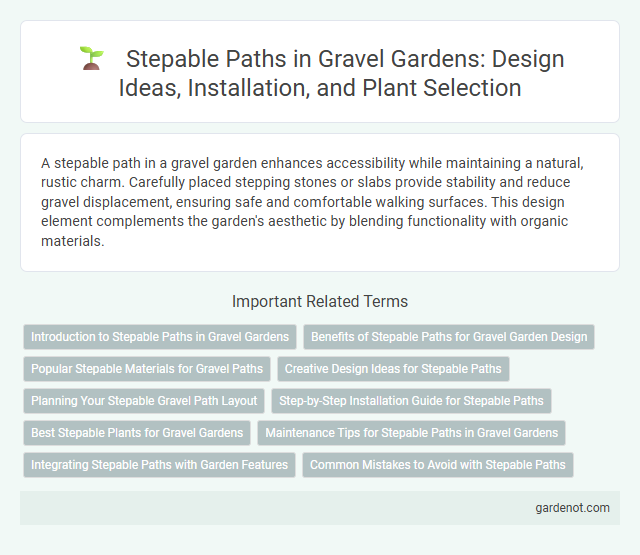 Stepable Paths in Gravel Gardens: Design Ideas, Installation, and Plant Selection

A stepable path in a gravel garden enhances accessibility while maintaining a natural, rustic charm. Carefully placed stepping stones or slabs provide stability and reduce gravel displacement, ensuring safe and comfortable walking surfaces. This design element complements the garden's aesthetic by blending functionality with organic materials.

Important Related Terms

Introduction to Stepable Paths in Gravel Gardens

Benefits of Stepable Paths for Gravel Garden Design

Popular Stepable Materials for Gravel Paths

Creative Design Ideas for Stepable Paths

Planning Your Stepable Gravel Path Layout

Step-by-Step Installation Guide for Stepable Paths

Best Stepable Plants for Gravel Gardens

Maintenance Tips for Stepable Paths in Gravel Gardens

Integrating Stepable Paths with Garden Features

Common Mistakes to Avoid with Stepable Paths

gardenot.com